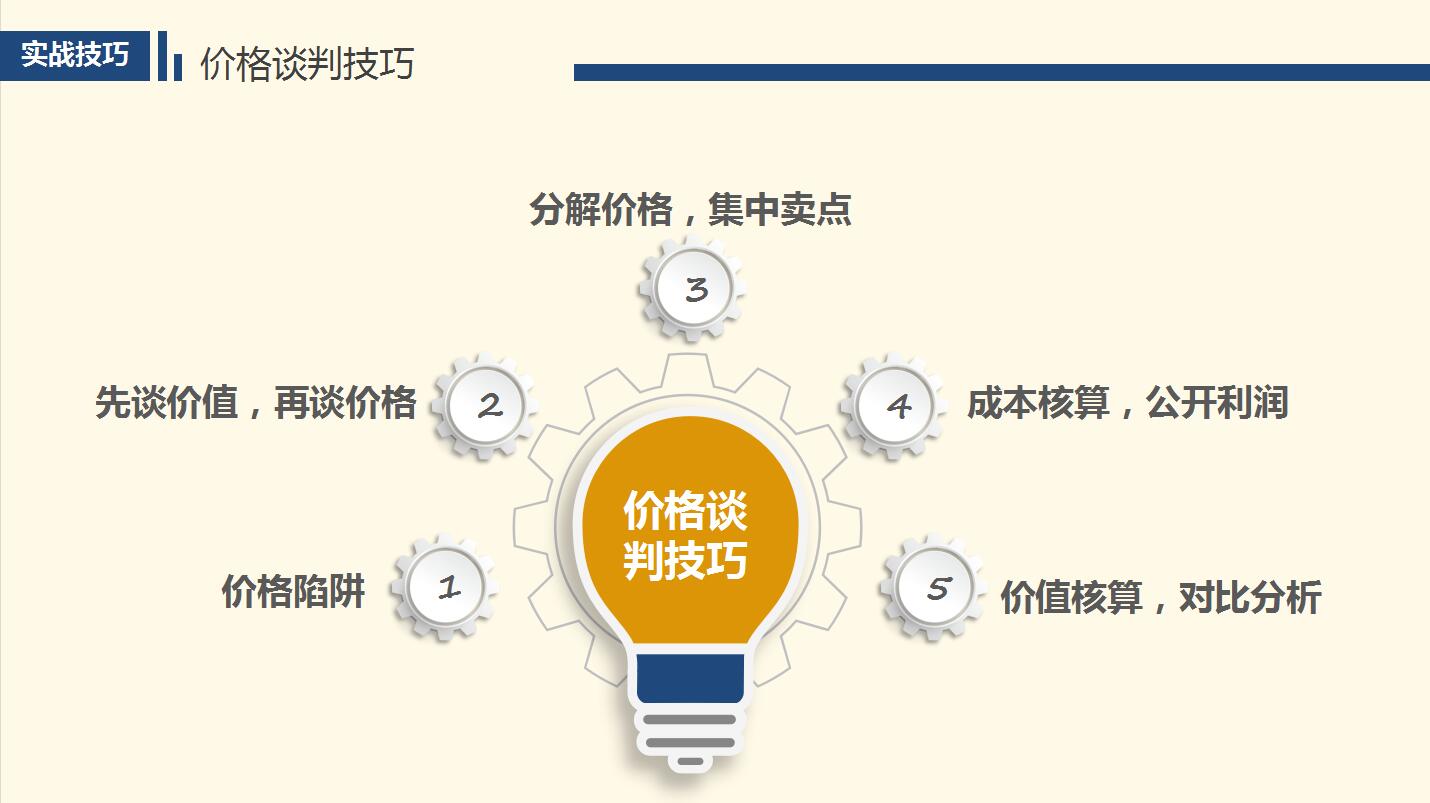 实战技巧

价格谈判技巧

分解价格，集中卖点

3

先谈价值，再谈价格

2

4

成本核算，公开利润

价格谈判技巧

价格陷阱

1

5

价值核算，对比分析